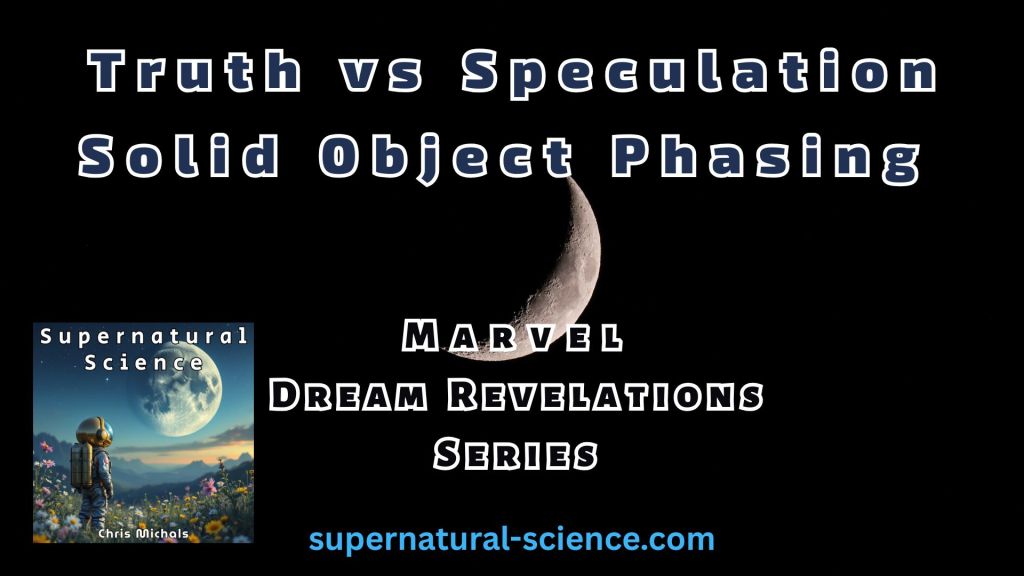 Truth vs Speculation
Solid Object Phasing

Supernatural Science

Chris Michals

Marvel
Dream Revelations
Series

supernatural-science.com